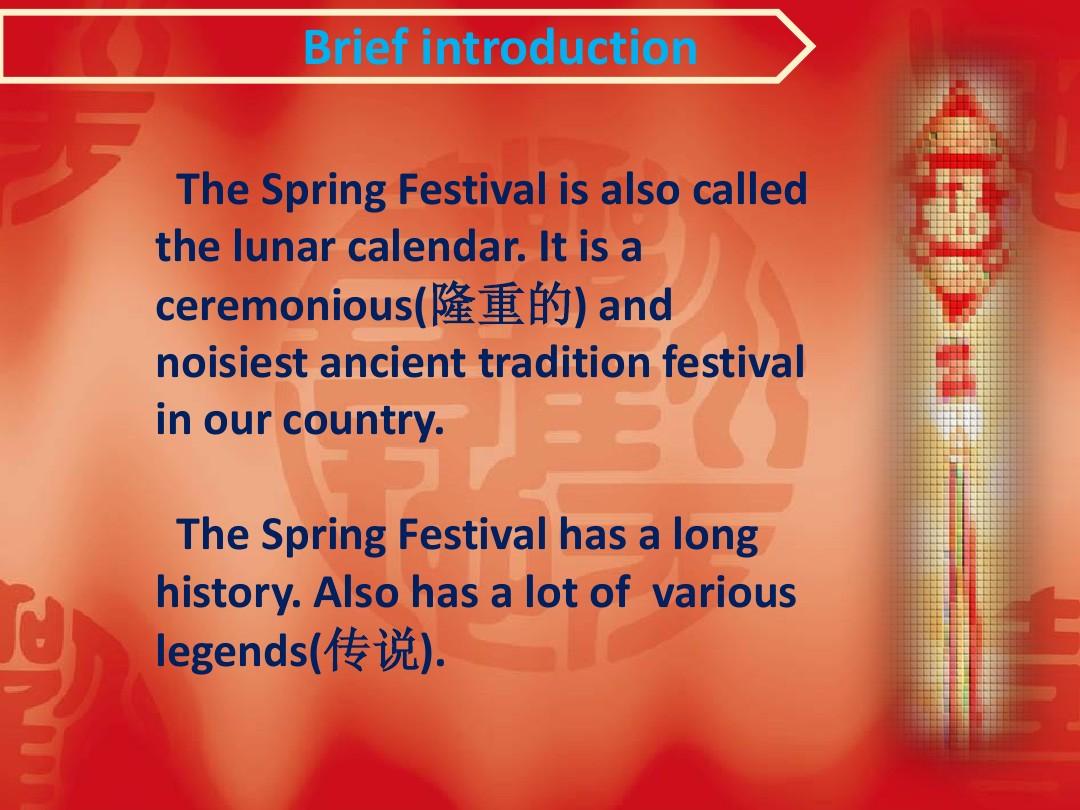 Brief introduction

The Spring Festival is also called the lunar calendar. It is a ceremonious(隆重的) and noisiest ancient tradition festival in our country.

The Spring Festival has a long history. Also has a lot of various legends(传说).